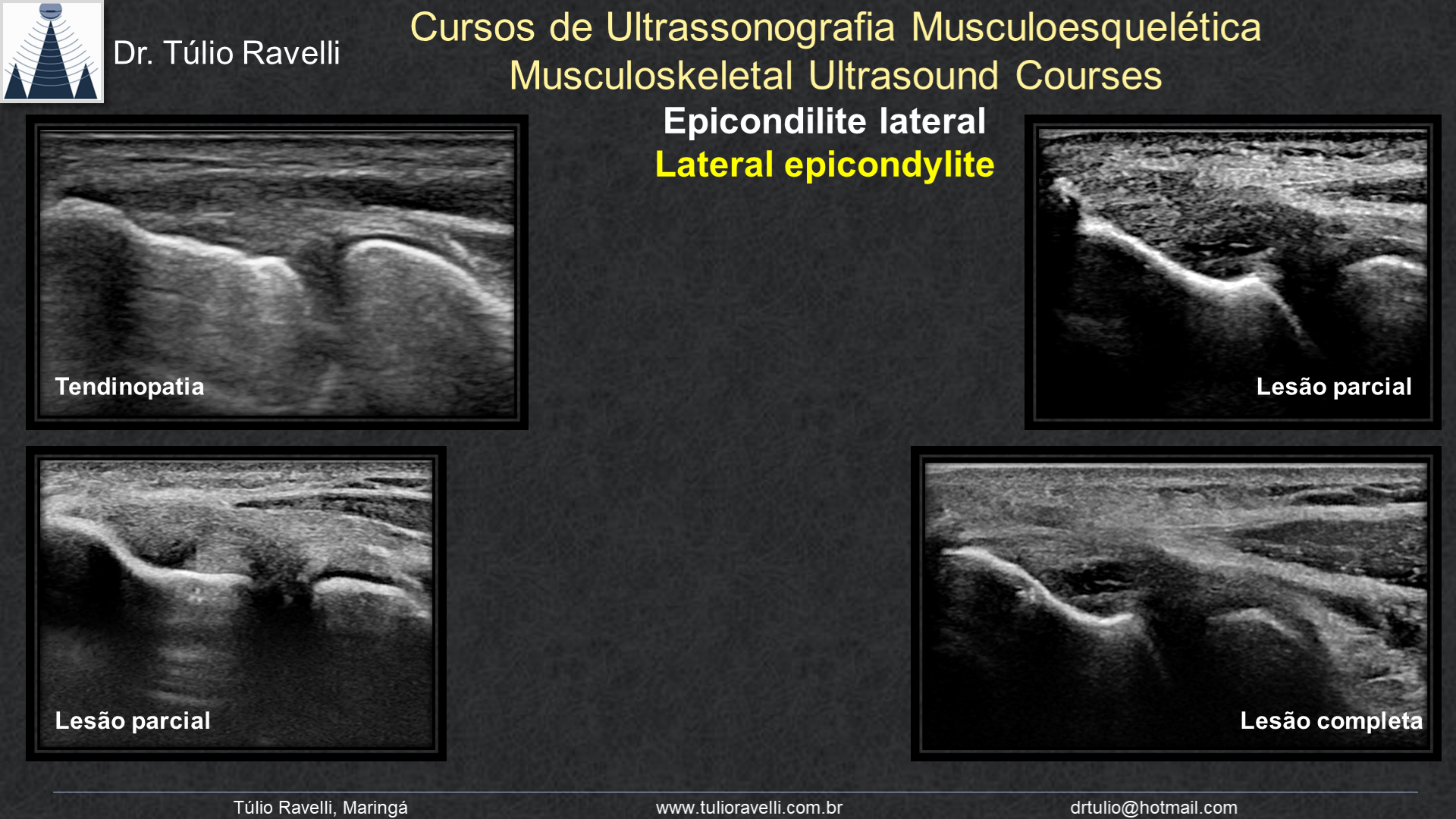 Dr. Túlio Ravelli

Cursos de Ultrassonografia Musculoesquelética
Musculoskeletal Ultrasound Courses

Epicondilite lateral
Lateral epicondylite

Tendinopatia

Lesão parcial

Lesão parcial

Lesão completa

Túlio Ravelli, Maringá www.tulioravelli.com.br drtulio@hotmail.com